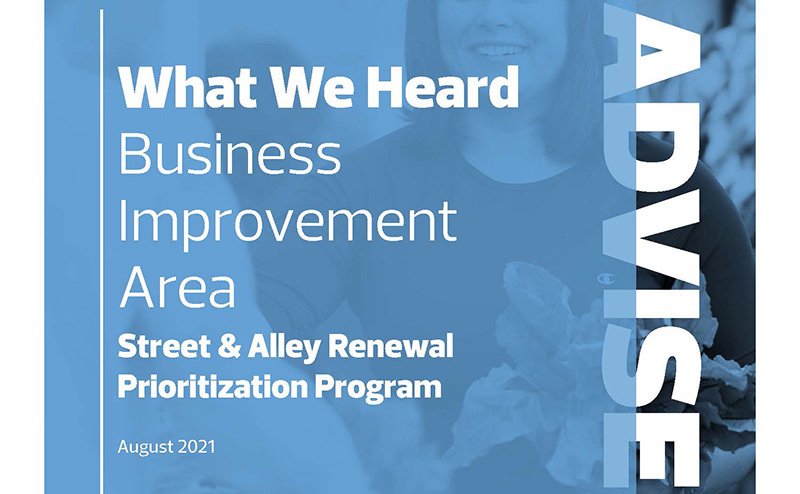 What We Heard
Business Improvement Area

Street & Alley Renewal Prioritization Program

August 2021

ADVISE